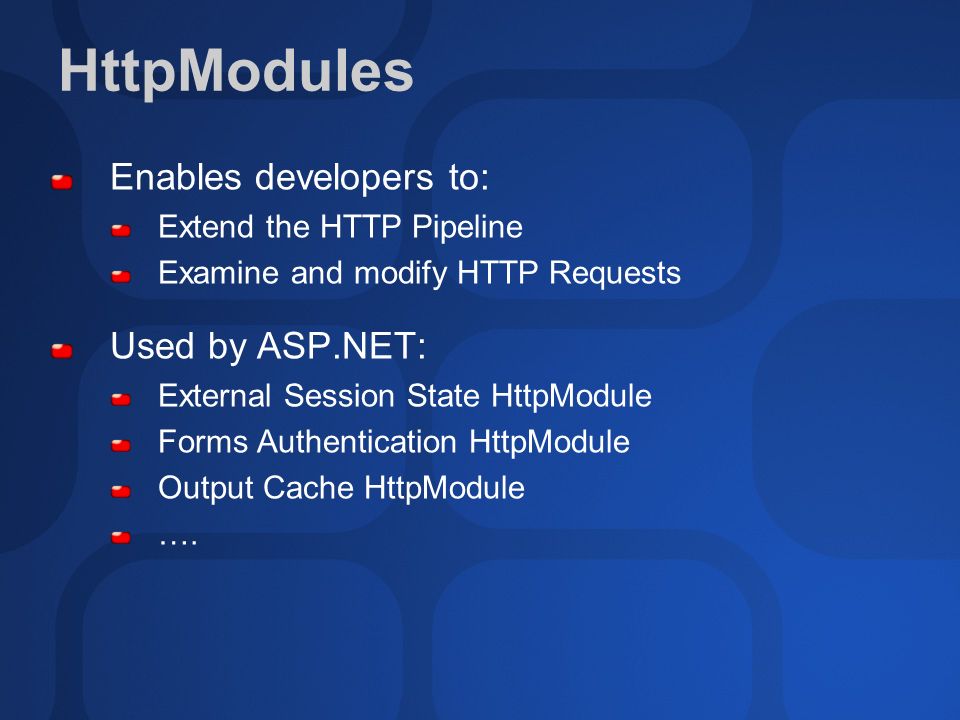 HttpModules

Enables developers to:

Extend the HTTP Pipeline

Examine and modify HTTP Requests

Used by ASP.NET:

External Session State HttpModule

Forms Authentication HttpModule

Output Cache HttpModule

….